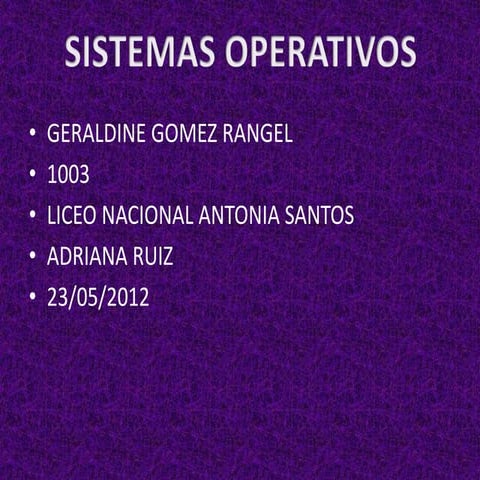 SISTEMAS OPERATIVOS

• GERALDINE GOMEZ RANGEL
• 1003
• LICEO NACIONAL ANTONIA SANTOS
• ADRIANA RUIZ
• 23/05/2012